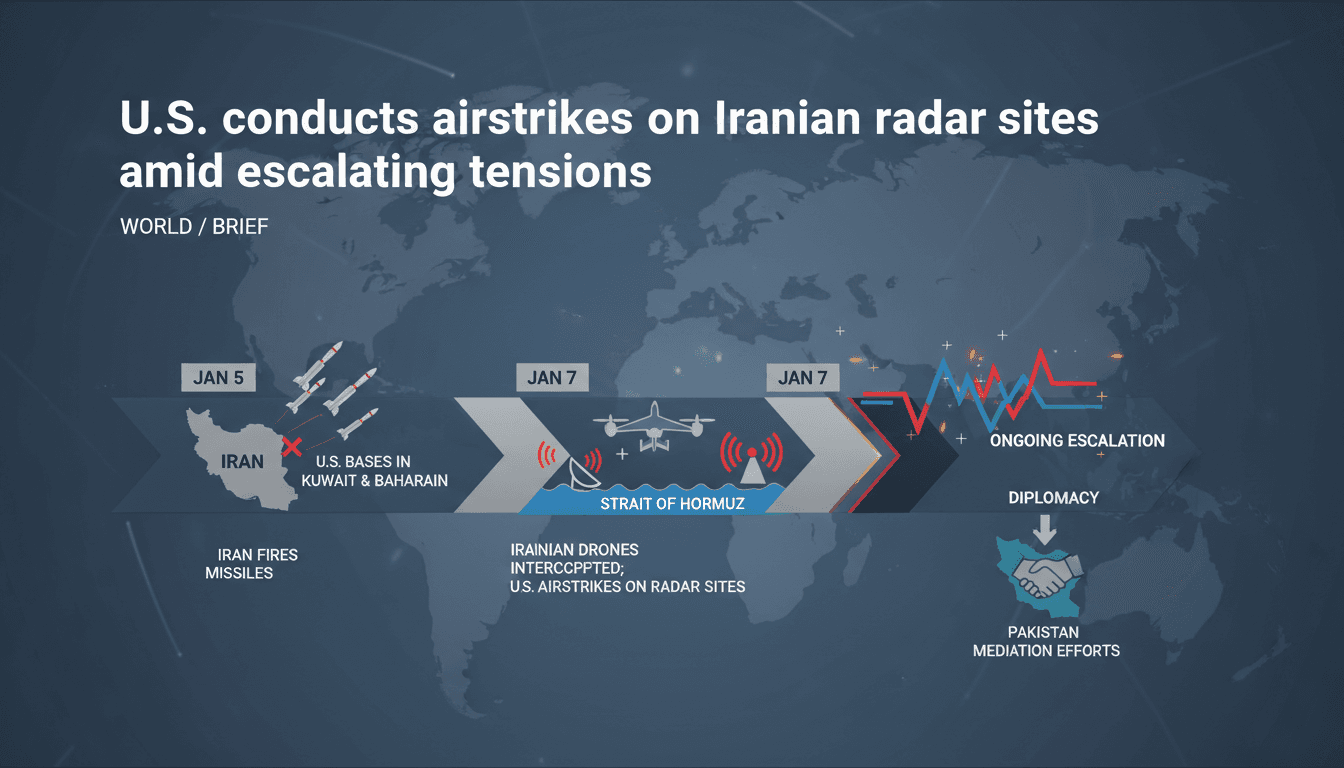 U.S. conducts airstrikes on Iranian radar sites amid escalating tensions

WORLD / BRIEF

JAN 5

IRAN

U.S. BASES IN KUWAIT & BAHARAIN

IRAN FIRES MISSILES

JAN 7

STRAIT OF HORMUZ

IRAINIAN DRONES INTERCCPPTED; U.S. AIRSTRIKES ON RADAR SITES

JAN 7

ONGOING ESCALATION

DIPLOMACY

PAKISTAN MEDIATION EFFORTS